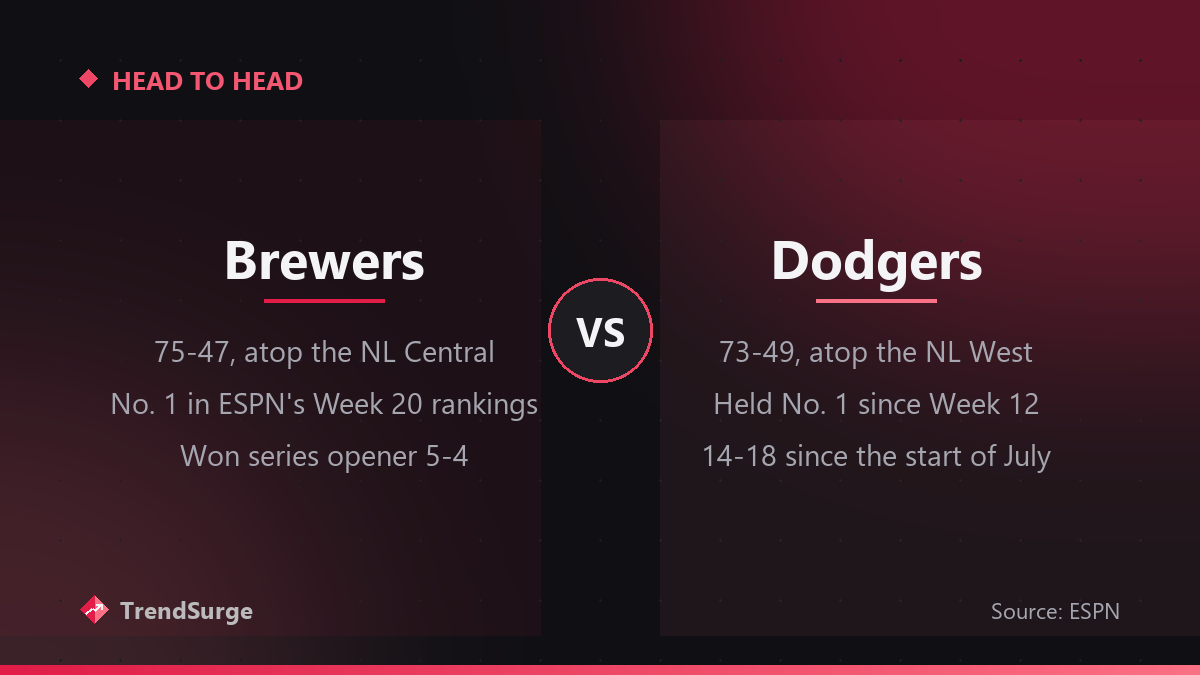 HEAD TO HEAD

Brewers

75-47, atop the NL Central

No. 1 in ESPN's Week 20 rankings

Won series opener 5-4

VS

Dodgers

73-49, atop the NL West

Held No. 1 since Week 12

14-18 since the start of July

TrendSurge

Source: ESPN